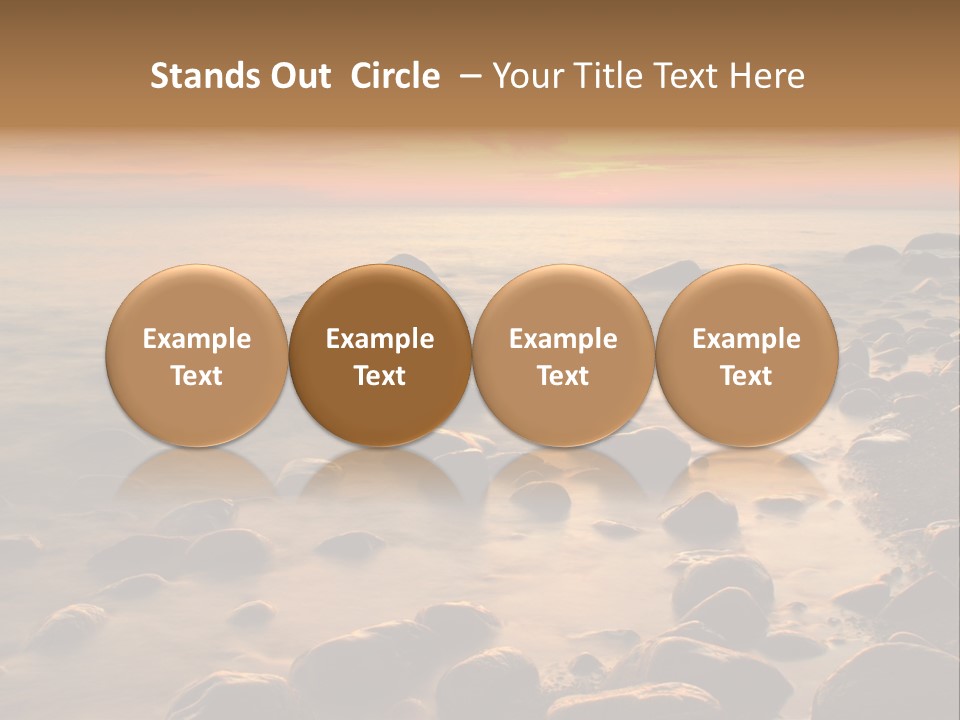 Stands Out Circle – Your Title Text Here

Example Text

Example Text

Example Text

Example Text